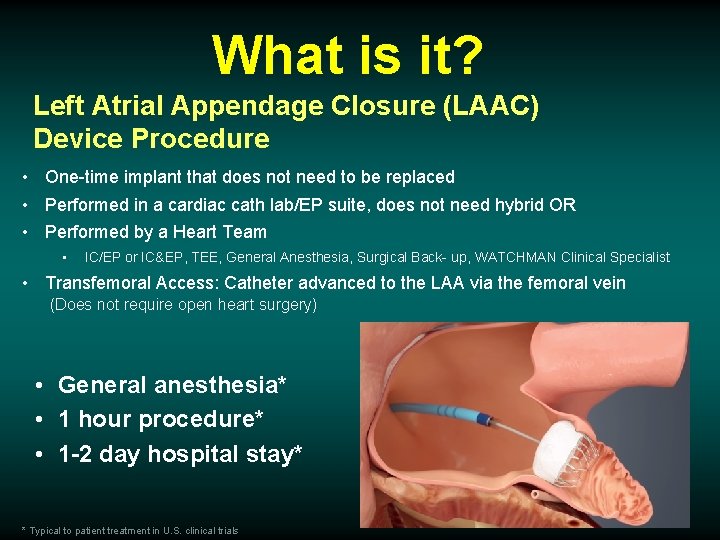 What is it?

Left Atrial Appendage Closure (LAAC) Device Procedure

• One-time implant that does not need to be replaced
• Performed in a cardiac cath lab/EP suite, does not need hybrid OR
• Performed by a Heart Team
  ▪ IC/EP or IC&EP, TEE, General Anesthesia, Surgical Back- up, WATCHMAN Clinical Specialist
• Transfemoral Access: Catheter advanced to the LAA via the femoral vein (Does not require open heart surgery)

• General anesthesia*
• 1 hour procedure*
• 1-2 day hospital stay*

* Typical to patient treatment in U.S. clinical trials